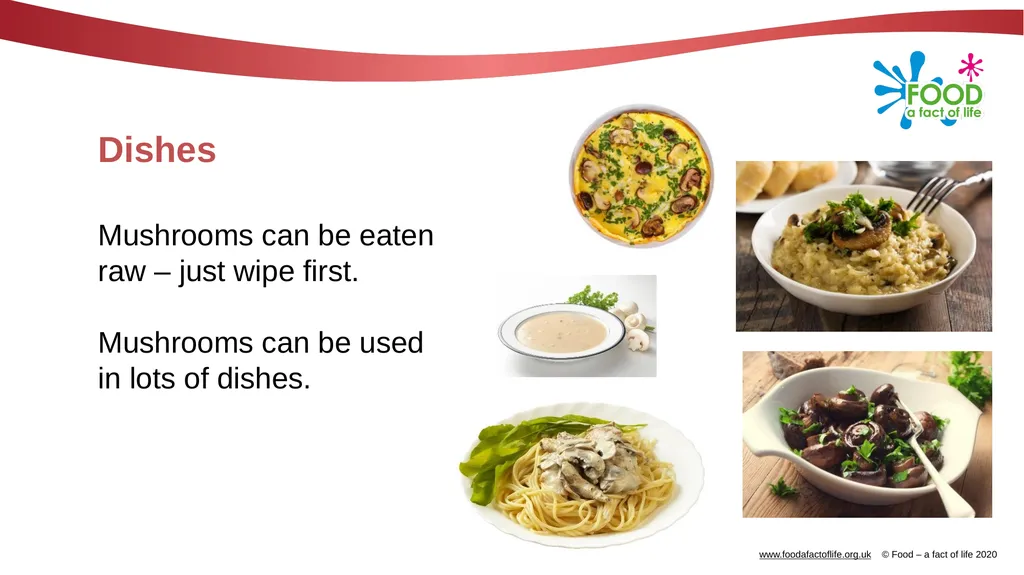 FOOD
a fact of life

Dishes

Mushrooms can be eaten raw – just wipe first.

Mushrooms can be used in lots of dishes.

www.foodafactoflife.org.uk © Food – a fact of life 2020